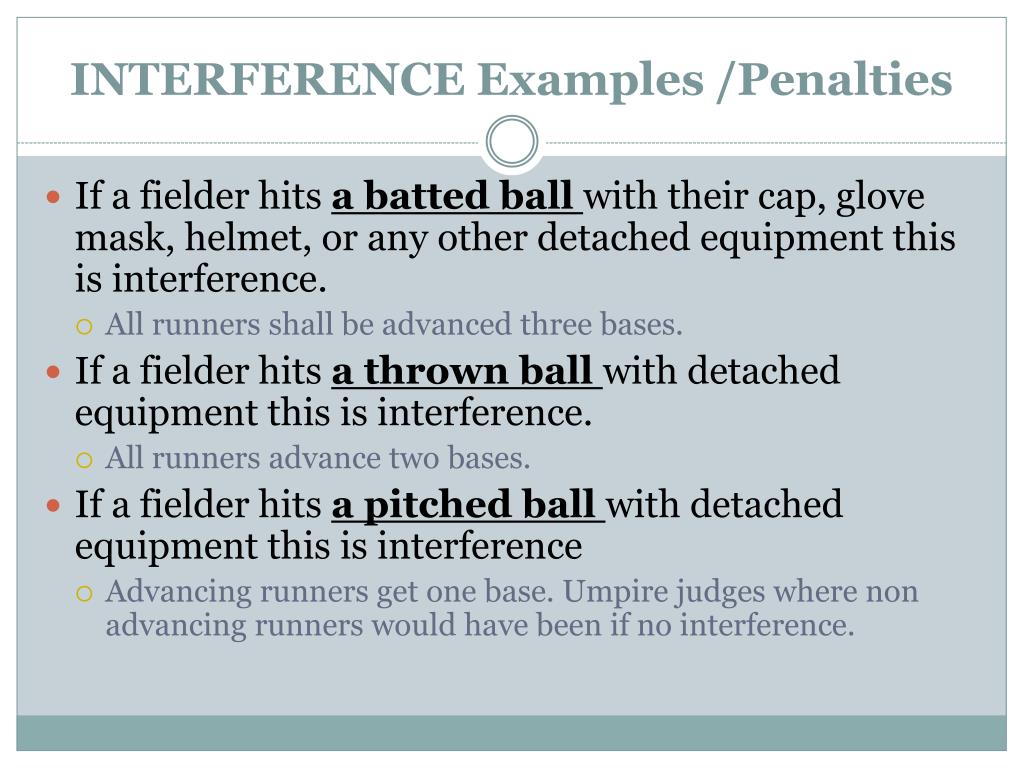 INTERFERENCE Examples /Penalties

If a fielder hits a batted ball with their cap, glove mask, helmet, or any other detached equipment this is interference.

All runners shall be advanced three bases.

If a fielder hits a thrown ball with detached equipment this is interference.

All runners advance two bases.

If a fielder hits a pitched ball with detached equipment this is interference

Advancing runners get one base. Umpire judges where non advancing runners would have been if no interference.